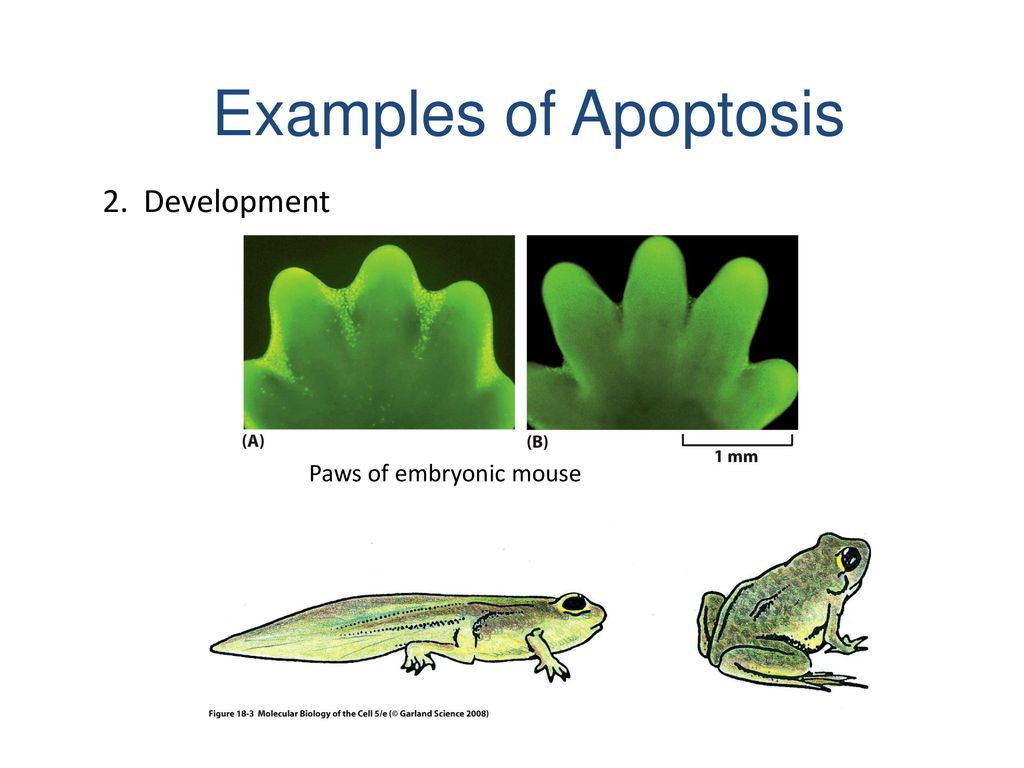 Examples of Apoptosis

2. Development

(A)

(B)

1 mm

Paws of embryonic mouse

Figure 18-3 Molecular Biology of the Cell 5/e (© Garland Science 2008)